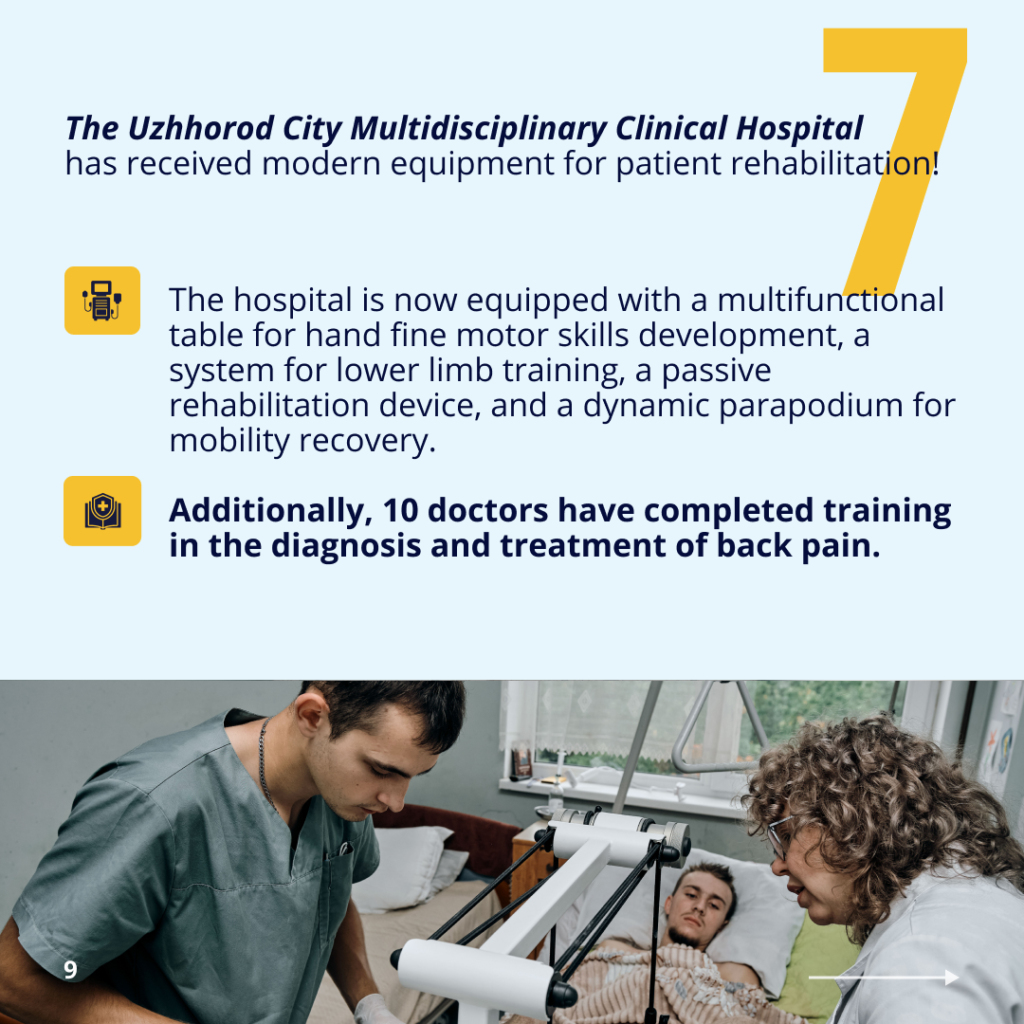 7

The Uzhhorod City Multidisciplinary Clinical Hospital has received modern equipment for patient rehabilitation!

The hospital is now equipped with a multifunctional table for hand fine motor skills development, a system for lower limb training, a passive rehabilitation device, and a dynamic parapodium for mobility recovery.

Additionally, 10 doctors have completed training in the diagnosis and treatment of back pain.

9